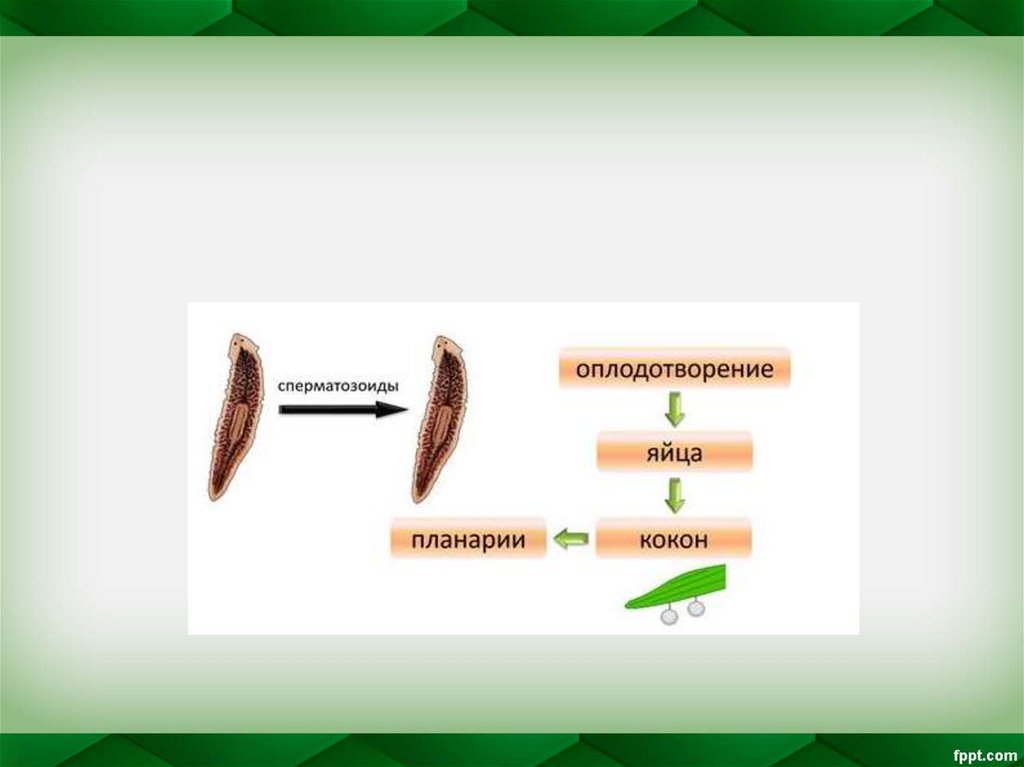 сперматозоиды

оплодотворение

яйца

кокон

планарии

fppt.com